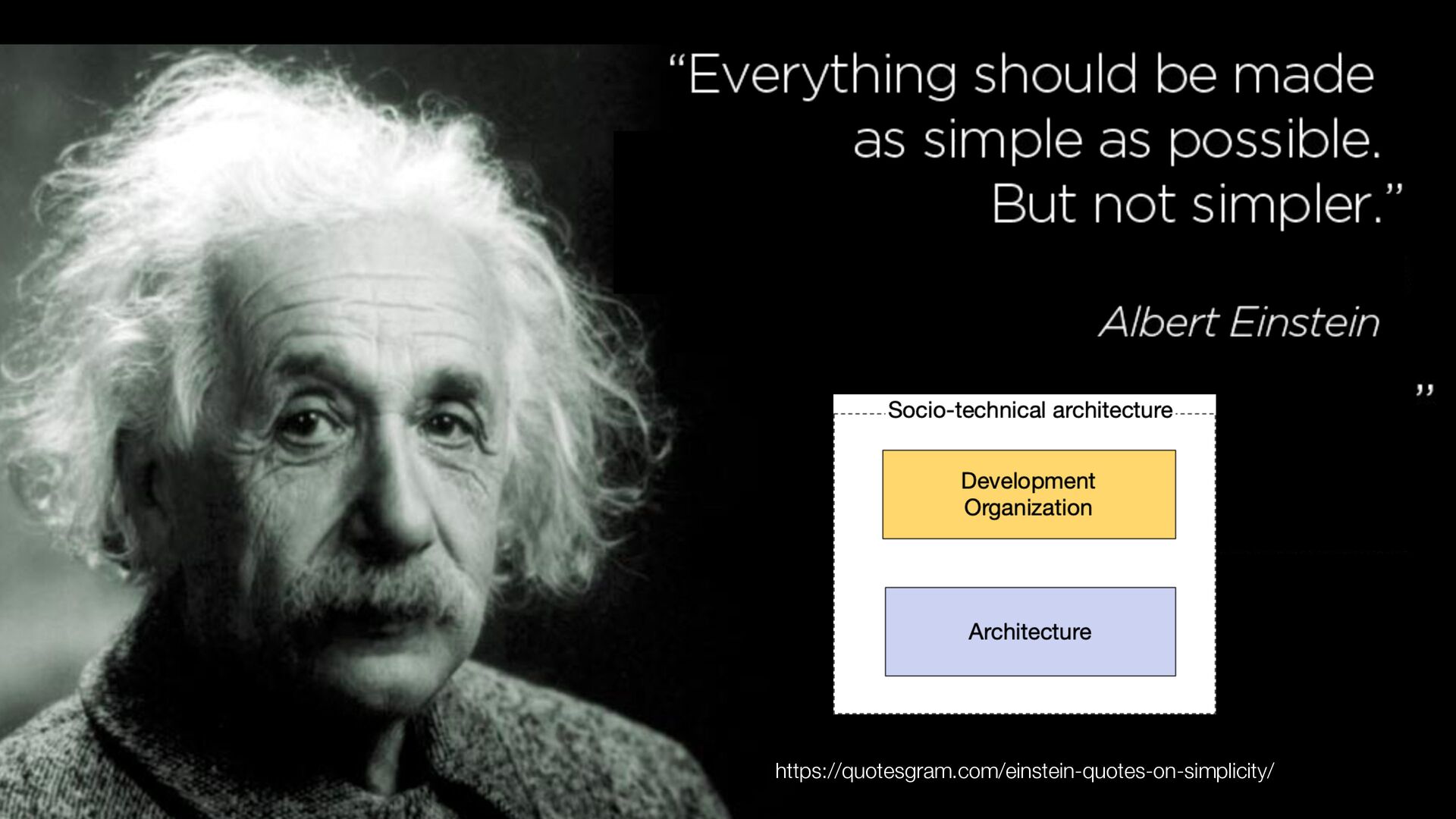 “Everything should be made as simple as possible. But not simpler.”

Albert Einstein

”

Socio-technical architecture

Development Organization

Architecture

https://quotesgram.com/einstein-quotes-on-simplicity/